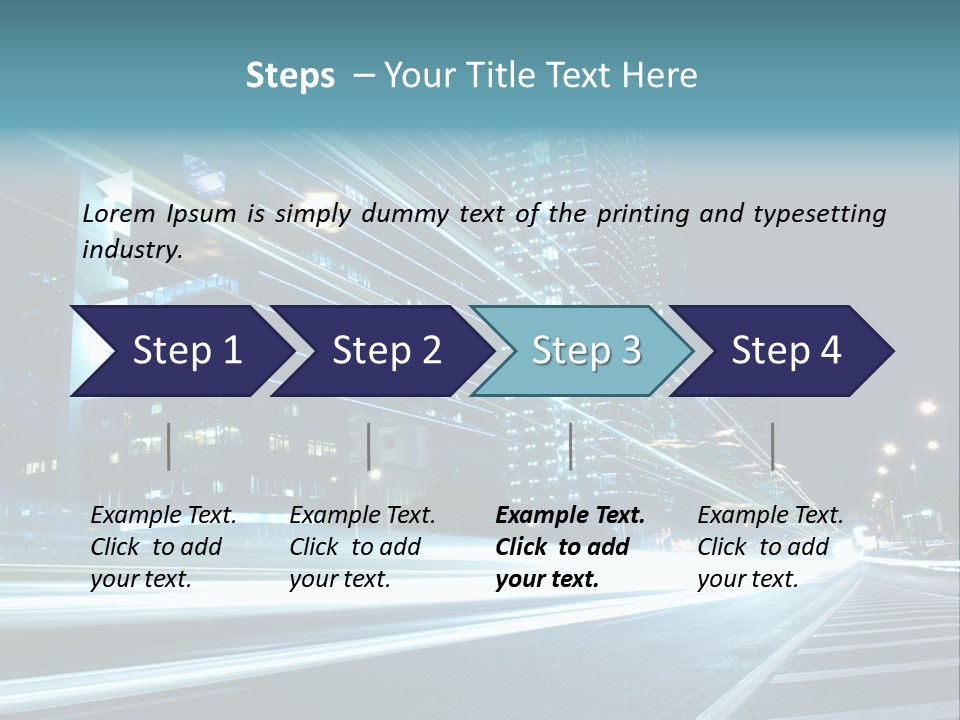 Steps – Your Title Text Here

Lorem Ipsum is simply dummy text of the printing and typesetting industry.

Step 1

Step 2

Step 3

Step 4

Example Text. Click to add your text.

Example Text. Click to add your text.

Example Text. Click to add your text.

Example Text. Click to add your text.